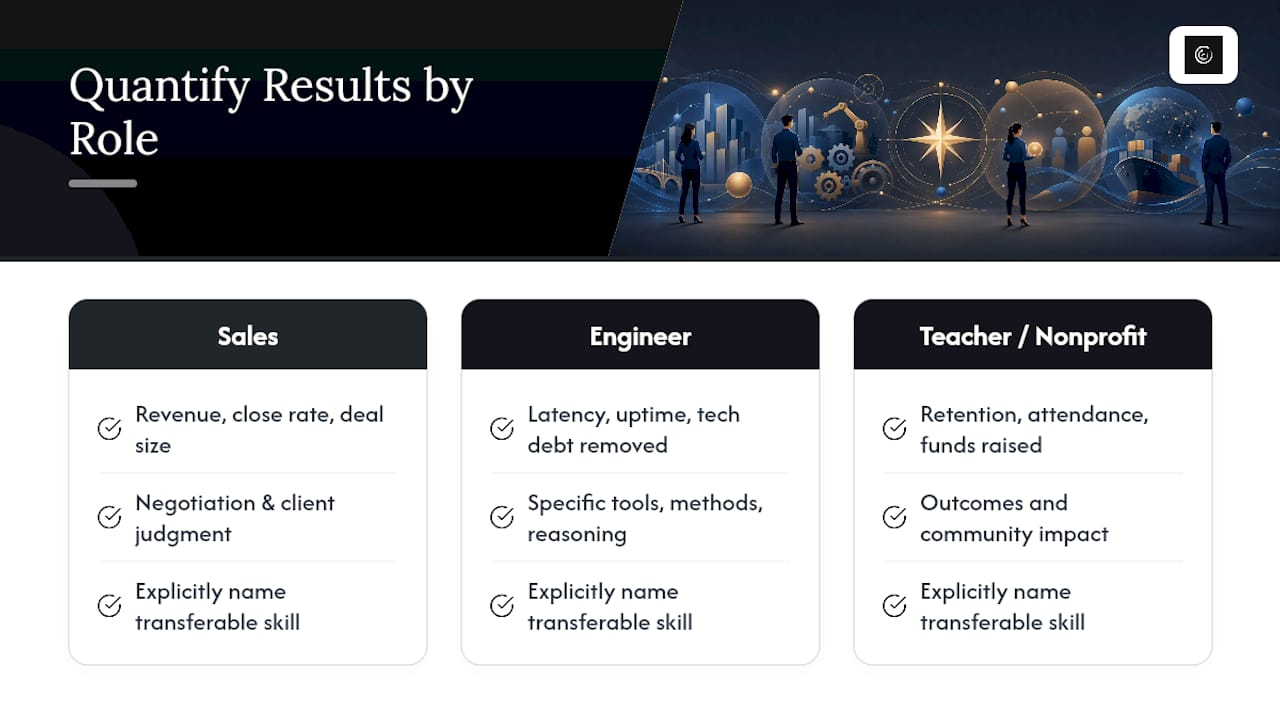 Quantify Results by Role

Sales

Revenue, close rate, deal size

Negotiation & client judgment

Explicitly name transferable skill

Engineer

Latency, uptime, tech debt removed

Specific tools, methods, reasoning

Explicitly name transferable skill

Teacher / Nonprofit

Retention, attendance, funds raised

Outcomes and community impact

Explicitly name transferable skill